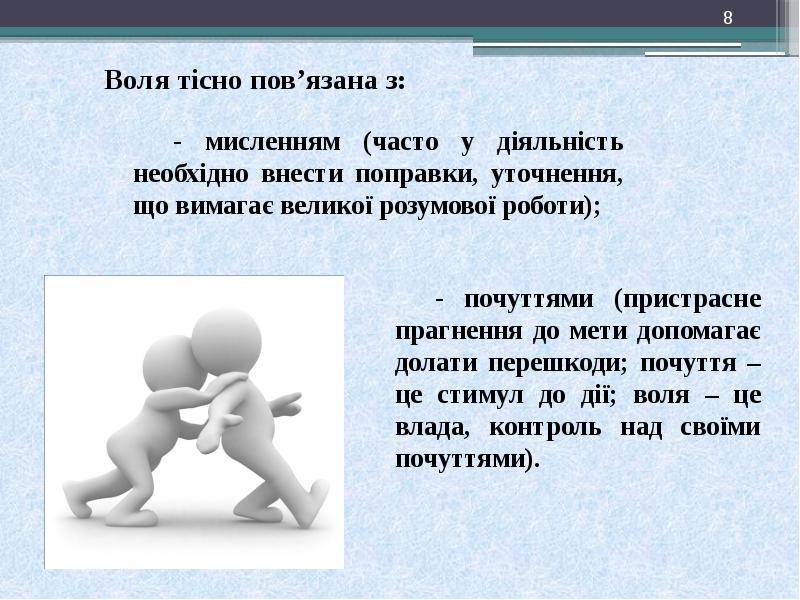 8

Воля тісно пов’язана з:

- мисленням (часто у діяльність необхідно внести поправки, уточнення, що вимагає великої розумової роботи);

- почуттями (пристрасне прагнення до мети допомагає долати перешкоди; почуття – це стимул до дії; воля – це влада, контроль над своїми почуттями).